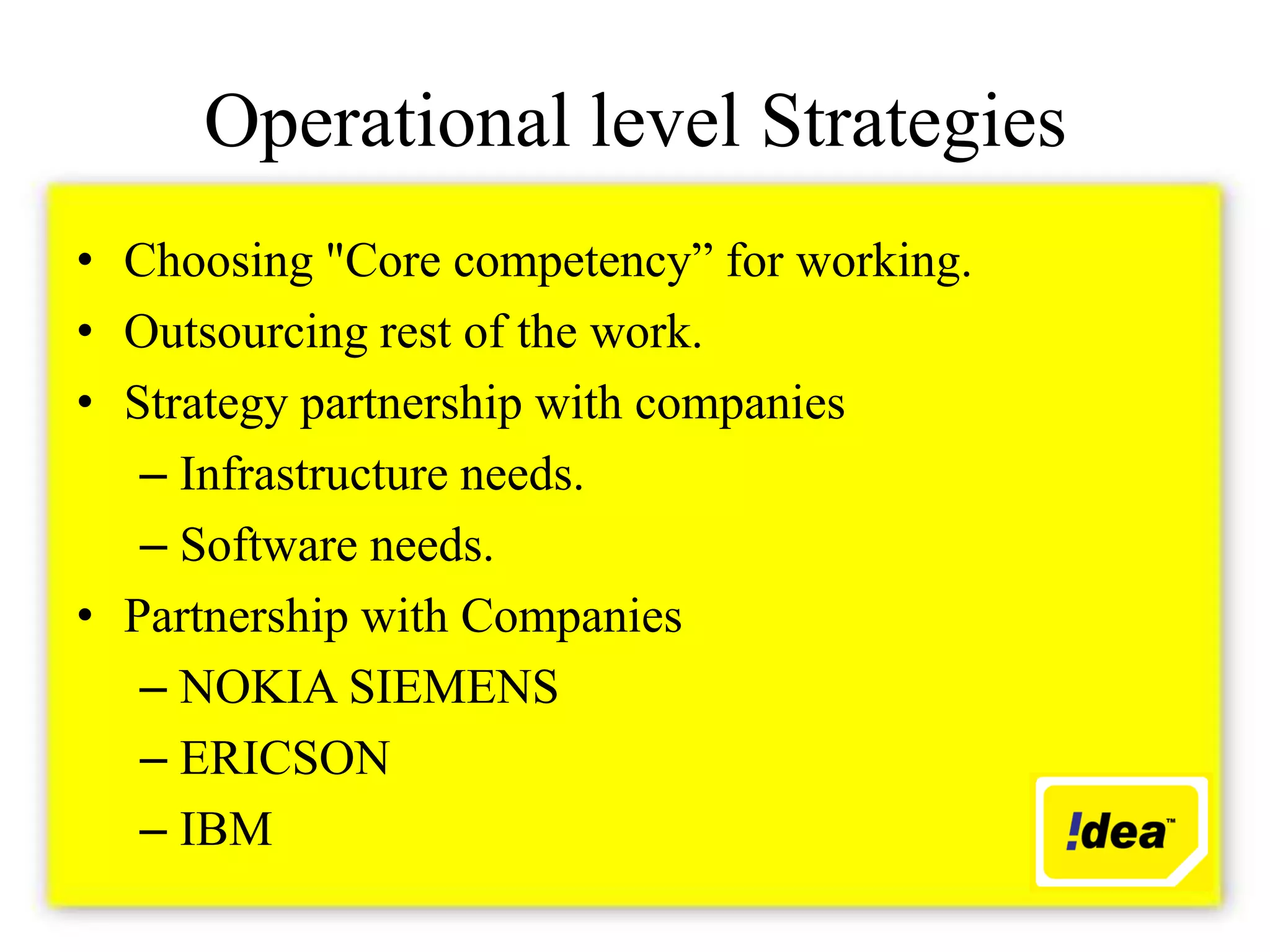 Operational level Strategies

• Choosing "Core competency” for working.
• Outsourcing rest of the work.
• Strategy partnership with companies
– Infrastructure needs.
– Software needs.
• Partnership with Companies
– NOKIA SIEMENS
– ERICSON
– IBM

!dea™